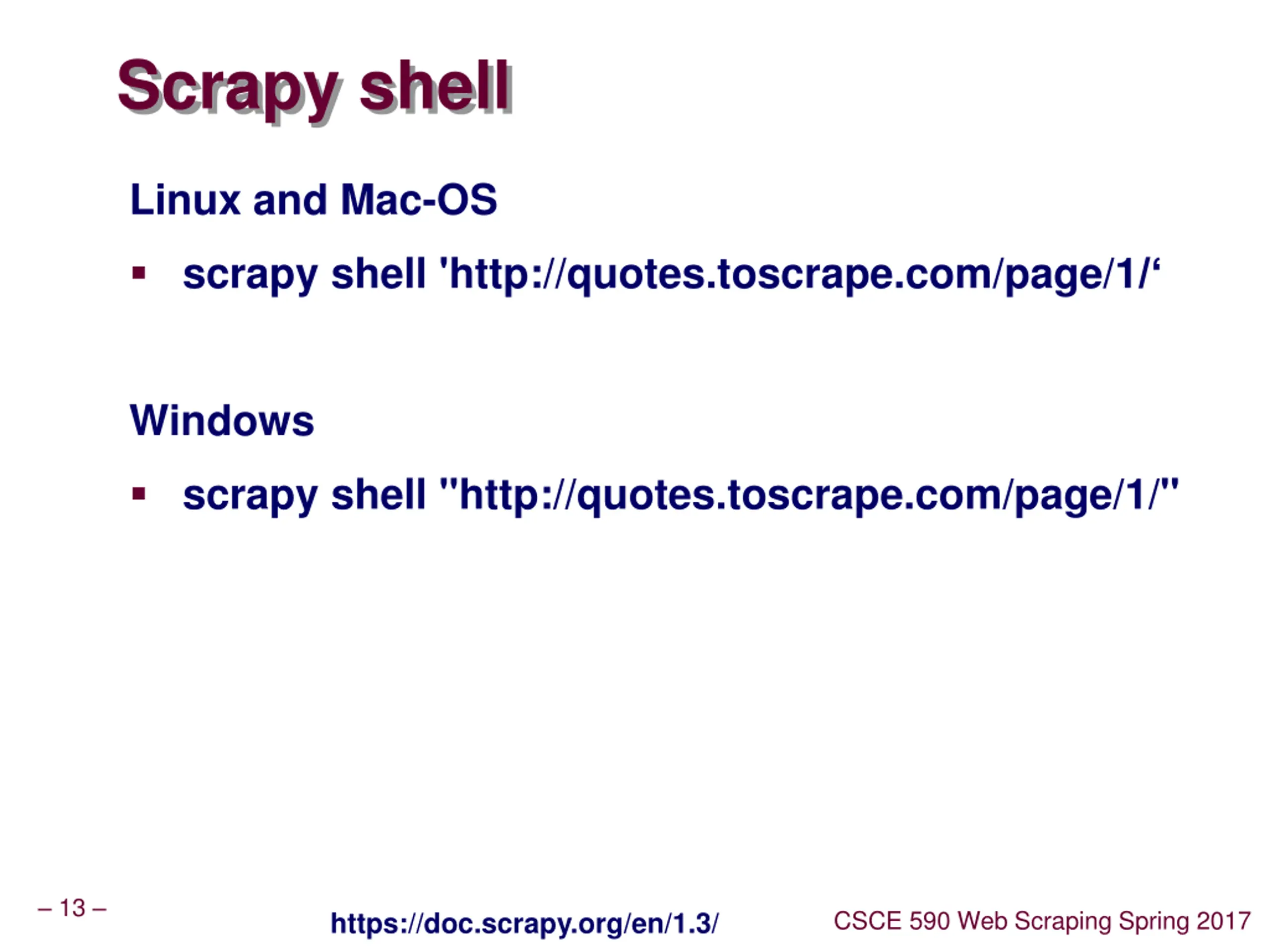 Scrapy shell

Linux and Mac-OS

▪ scrapy shell 'http://quotes.toscrape.com/page/1/‘

Windows

▪ scrapy shell "http://quotes.toscrape.com/page/1/"

– 13 –

https://doc.scrapy.org/en/1.3/

CSCE 590 Web Scraping Spring 2017